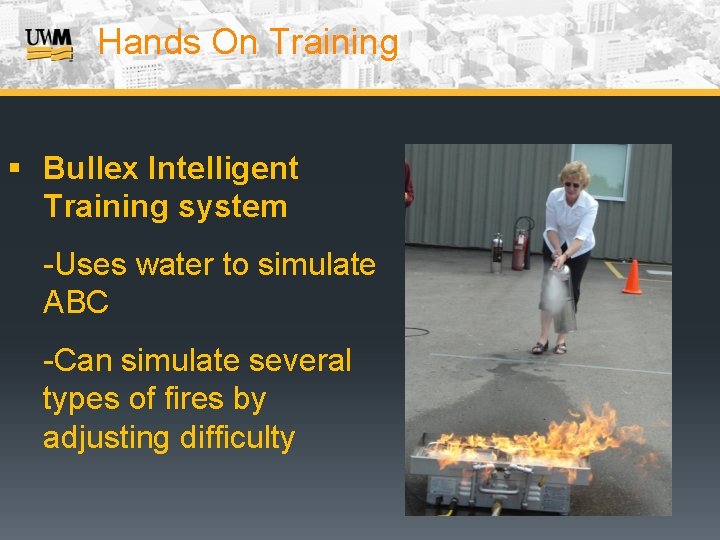 UWM Hands On Training

▪ Bullex Intelligent Training system

-Uses water to simulate ABC

-Can simulate several types of fires by adjusting difficulty